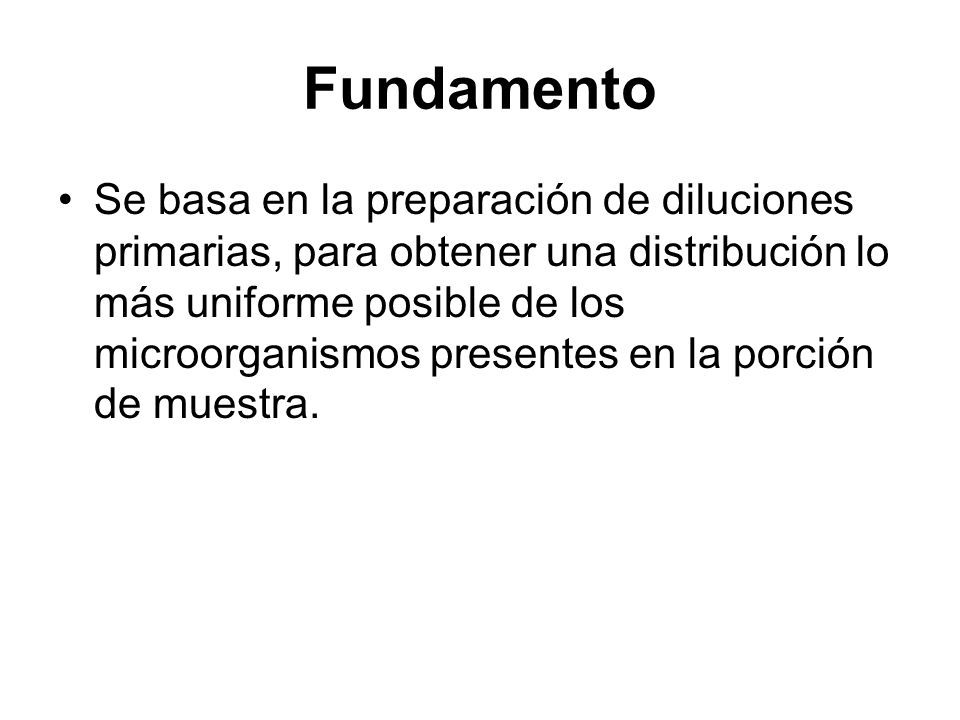 Fundamento

• Se basa en la preparación de diluciones primarias, para obtener una distribución lo más uniforme posible de los microorganismos presentes en la porción de muestra.